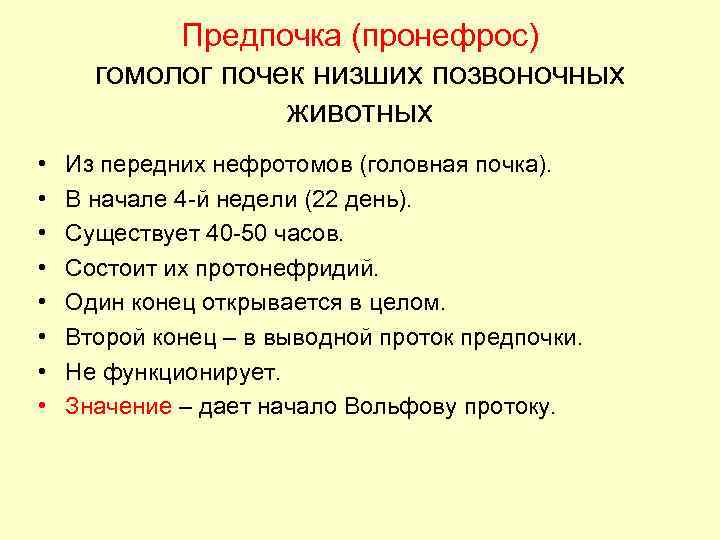 Предпочка (пронефрос)
гомолог почек низших позвоночных животных

• Из передних нефротомов (головная почка).
• В начале 4-й недели (22 день).
• Существует 40-50 часов.
• Состоит их протонефридий.
• Один конец открывается в целом.
• Второй конец – в выводной проток предпочки.
• Не функционирует.
• Значение – дает начало Вольфову протоку.